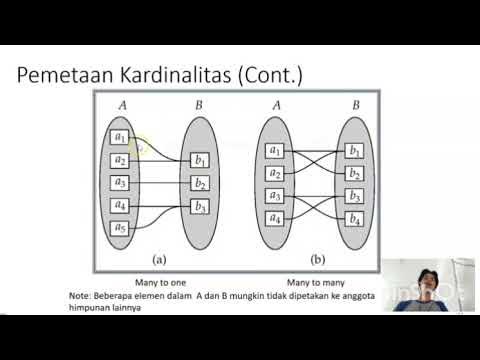 Pemetaan Kardinalitas (Cont.)

$A$ $B$

$a_1$
$a_2$
$a_3$
$a_4$
$a_5$

$b_1$
$b_2$
$b_3$

(a)

$A$ $B$

$a_1$
$a_2$
$a_3$
$a_4$

$b_1$
$b_2$
$b_3$
$b_4$

(b)

Many to one

Many to many

Note: Beberapa elemen dalam A dan B mungkin tidak dipetakan ke anggota himpunan lainnya